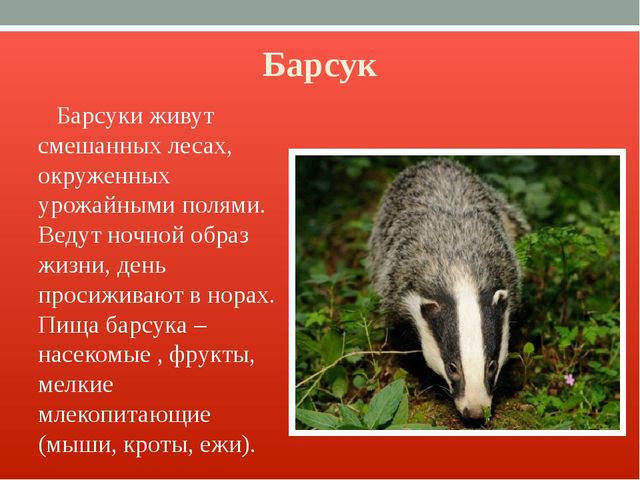 Барсук

Барсуки живут смешанных лесах, окруженных урожайными полями. Ведут ночной образ жизни, день просиживают в норах. Пища барсука – насекомые , фрукты, мелкие млекопитающие (мыши, кроты, ежи).